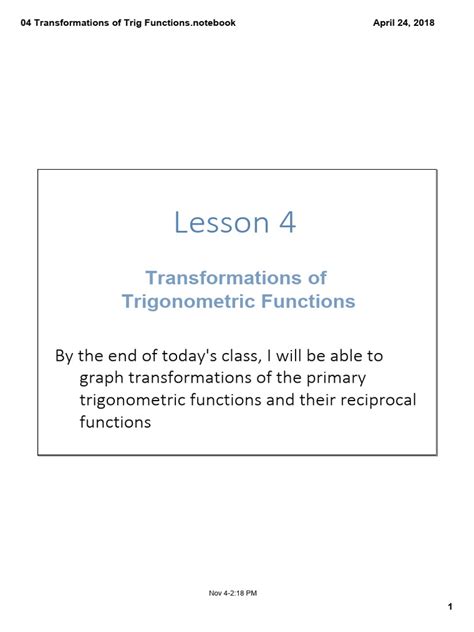 04 Transformations of Trig Functions.notebook

April 24, 2018

Lesson 4

Transformations of Trigonometric Functions

By the end of today's class, I will be able to graph transformations of the primary trigonometric functions and their reciprocal functions

Nov 4-2:18 PM

1